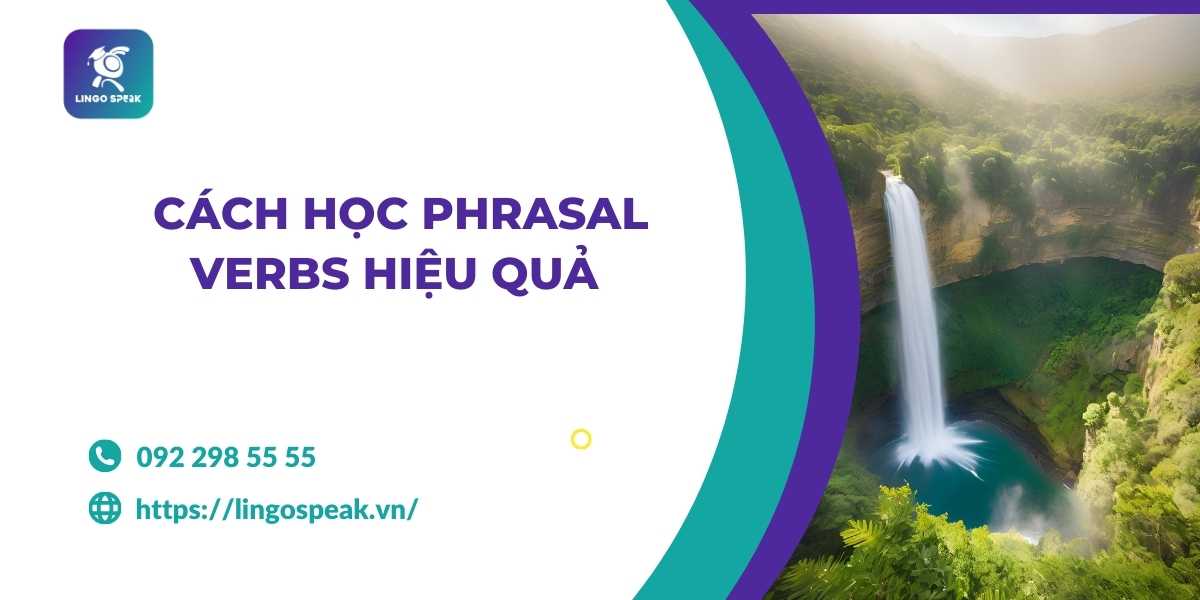 LINGO SPEAK

CÁCH HỌC PHRASAL VERBS HIỆU QUẢ

092 298 55 55

https://lingospeak.vn/